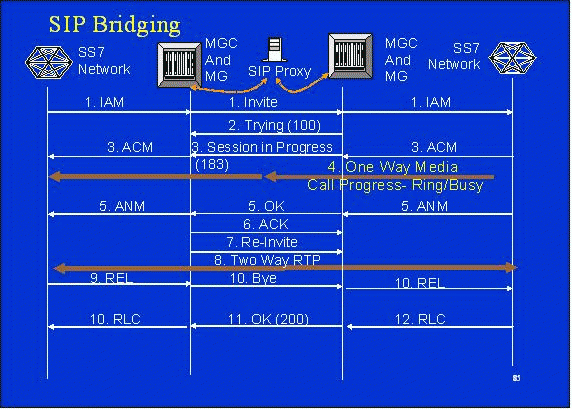 SIP Bridging

SS7 Network

MGC And MG

SIP Proxy

MGC And MG

SS7 Network

1. IAM

1. Invite

1. IAM

2. Trying (100)

3. ACM

3. Session in Progress (183)

3. ACM

4. One Way Media Call Progress- Ring/Busy

5. ANM

5. OK

5. ANM

6. ACK

7. Re-Invite

8. Two Way RTP

9. REL

10. Bye

10. REL

10. RLC

11. OK (200)

12. RLC

81